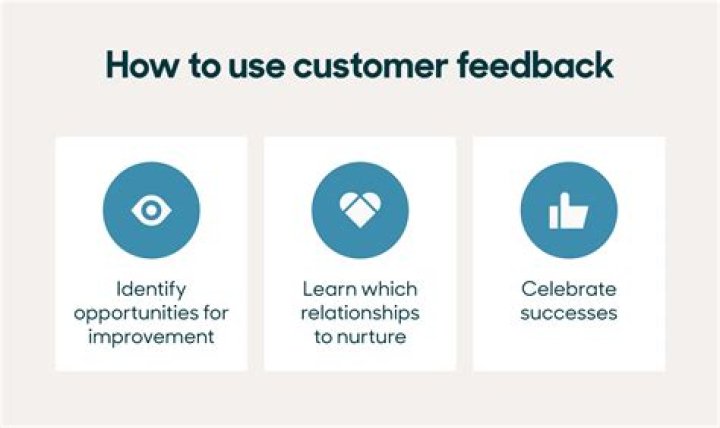 How to use customer feedback

Identify opportunities for improvement

Learn which relationships to nurture

Celebrate successes